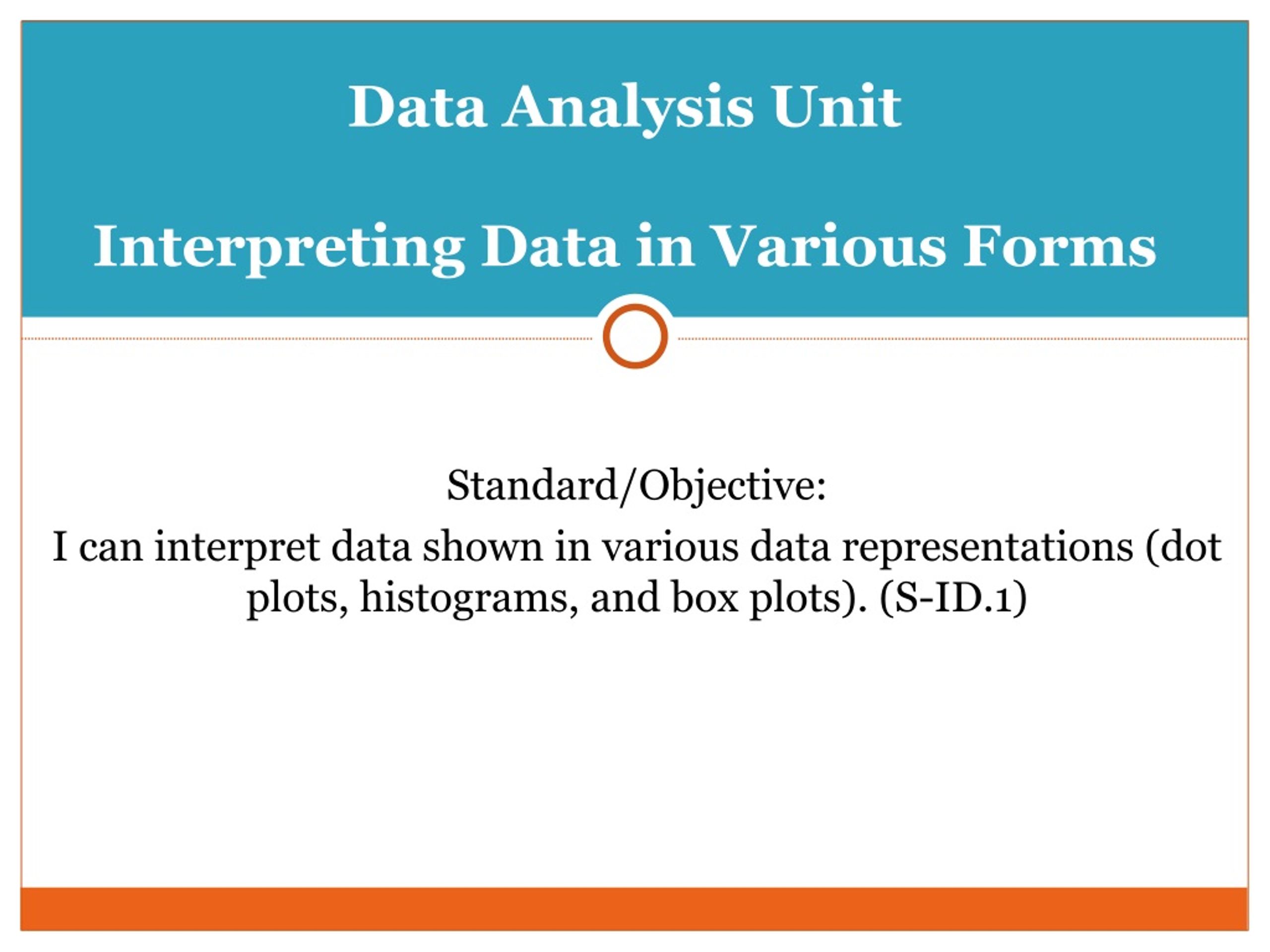 Data Analysis Unit

Interpreting Data in Various Forms

Standard/Objective:

I can interpret data shown in various data representations (dot plots, histograms, and box plots). (S-ID.1)